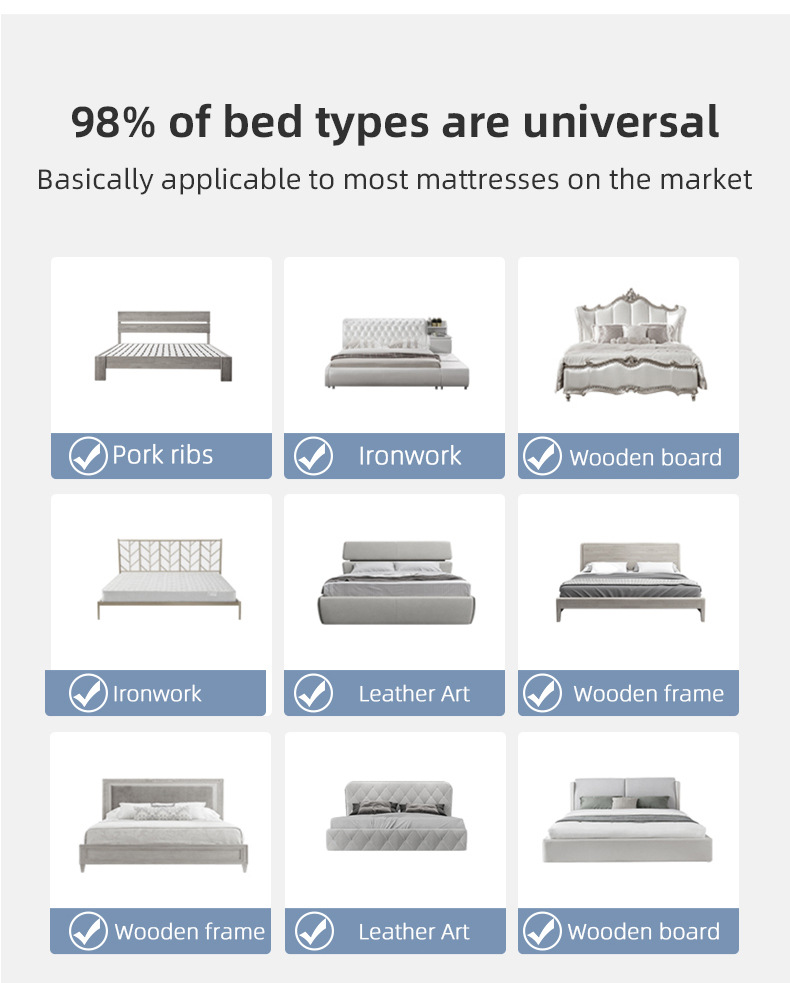 98% of bed types are universal

Basically applicable to most mattresses on the market

Pork ribs

Ironwork

Wooden board

Ironwork

Leather Art

Wooden frame

Wooden frame

Leather Art

Wooden board